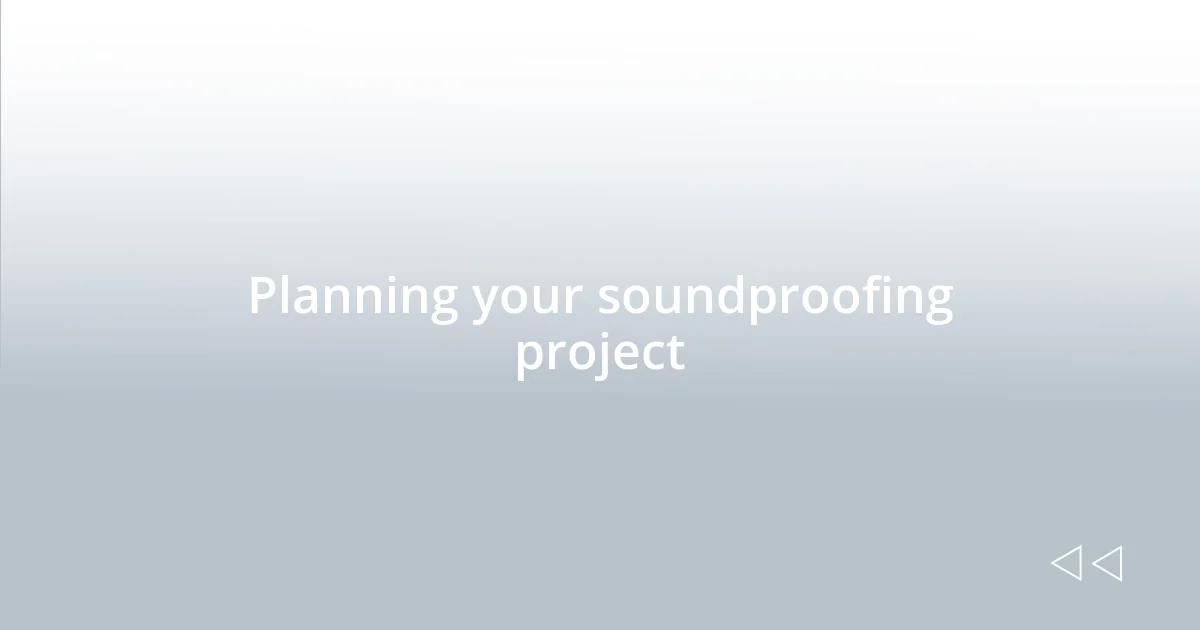 Planning your soundproofing project